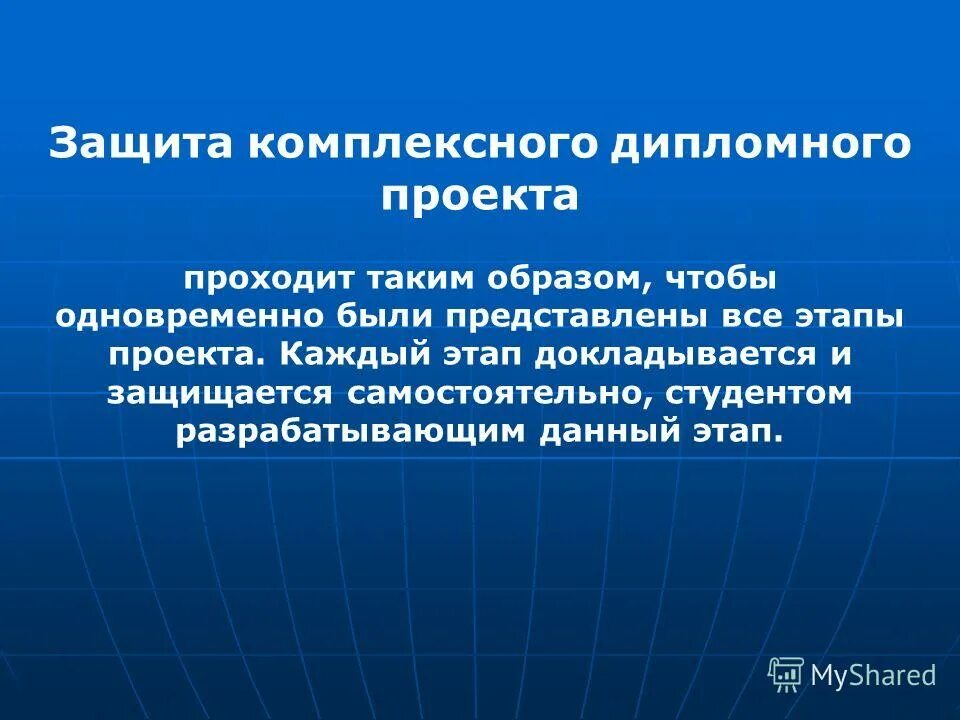 Защита комплексного дипломного проекта

проходит таким образом, чтобы одновременно были представлены все этапы проекта. Каждый этап докладывается и защищается самостоятельно, студентом разрабатывающим данный этап.

MyShared